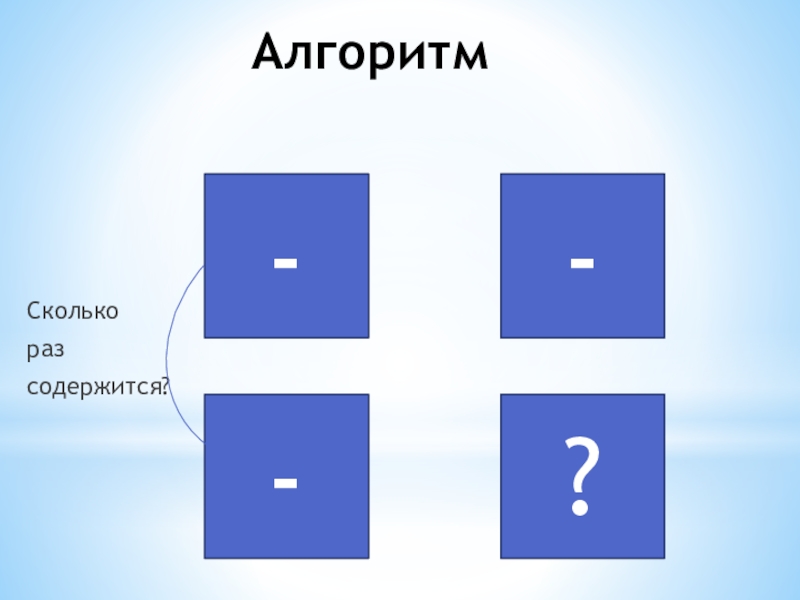 Алгоритм

Сколько раз содержится?

-

-

-

?